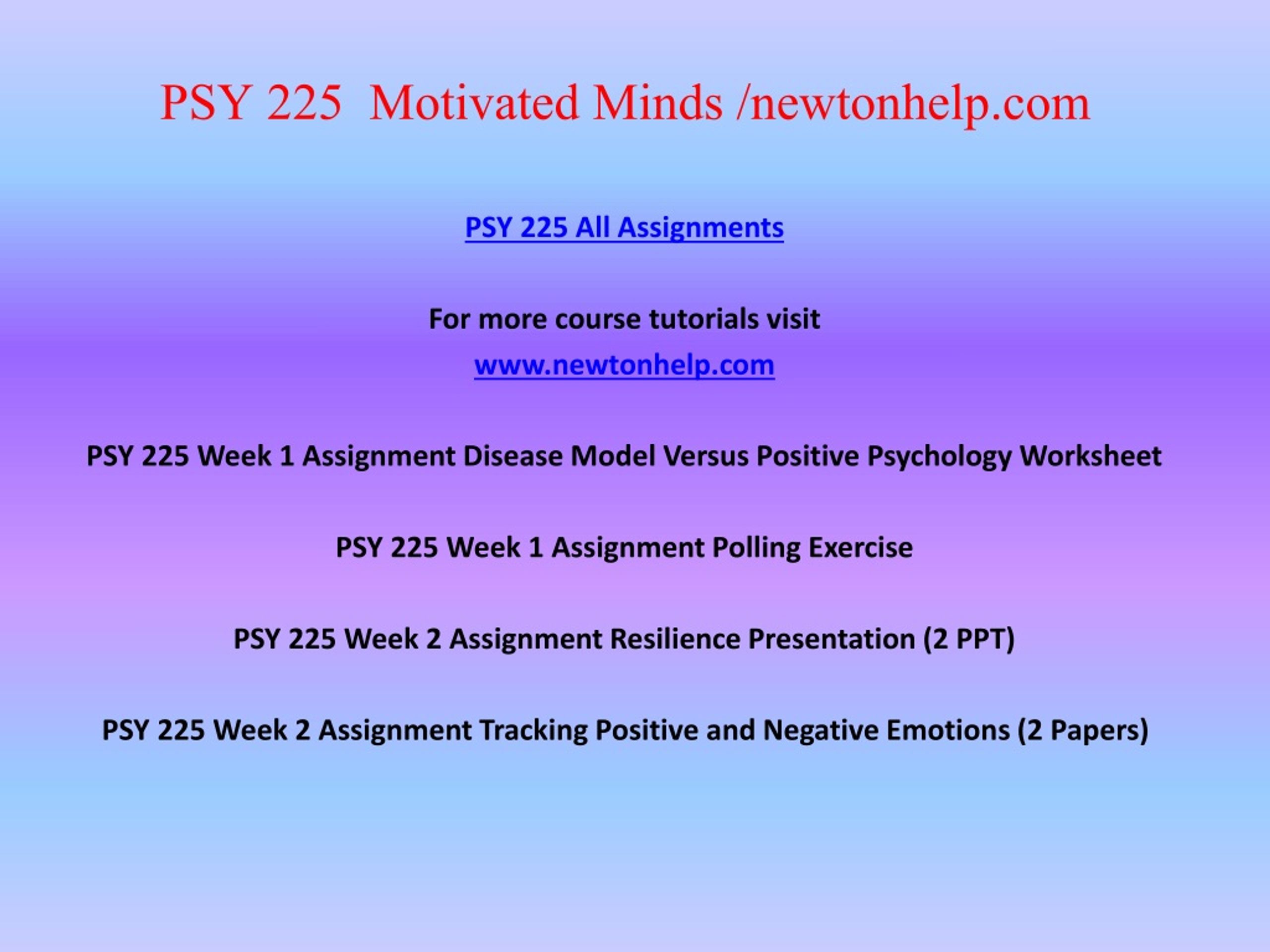 PSY 225 Motivated Minds /newtonhelp.com

PSY 225 All Assignments

For more course tutorials visit

www.newtonhelp.com

PSY 225 Week 1 Assignment Disease Model Versus Positive Psychology Worksheet

PSY 225 Week 1 Assignment Polling Exercise

PSY 225 Week 2 Assignment Resilience Presentation (2 PPT)

PSY 225 Week 2 Assignment Tracking Positive and Negative Emotions (2 Papers)